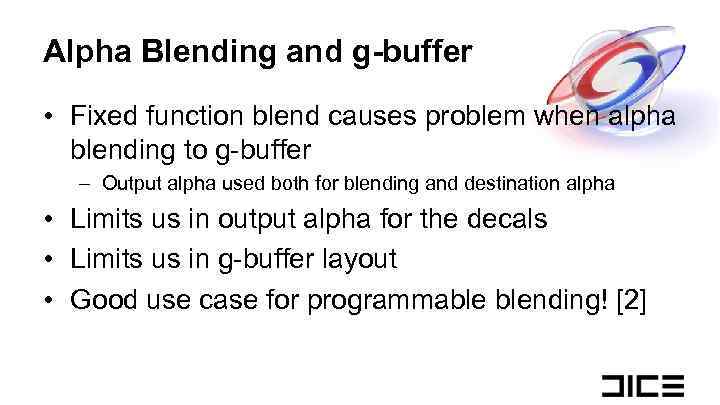 Alpha Blending and g-buffer

• Fixed function blend causes problem when alpha blending to g-buffer
– Output alpha used both for blending and destination alpha
• Limits us in output alpha for the decals
• Limits us in g-buffer layout
• Good use case for programmable blending! [2]

DICE